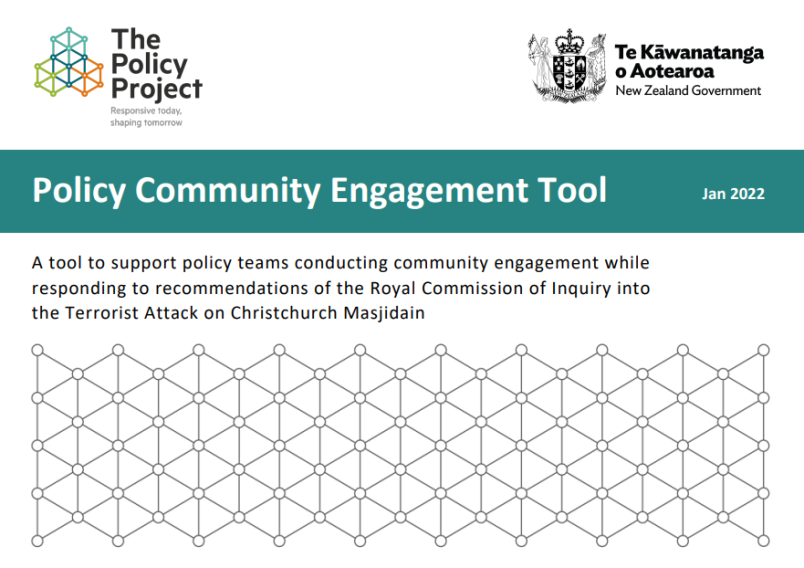 The Policy Project
Responsive today, shaping tomorrow

Te Kāwanatanga o Aotearoa
New Zealand Government

Policy Community Engagement Tool

Jan 2022

A tool to support policy teams conducting community engagement while responding to recommendations of the Royal Commission of Inquiry into the Terrorist Attack on Christchurch Masjidain